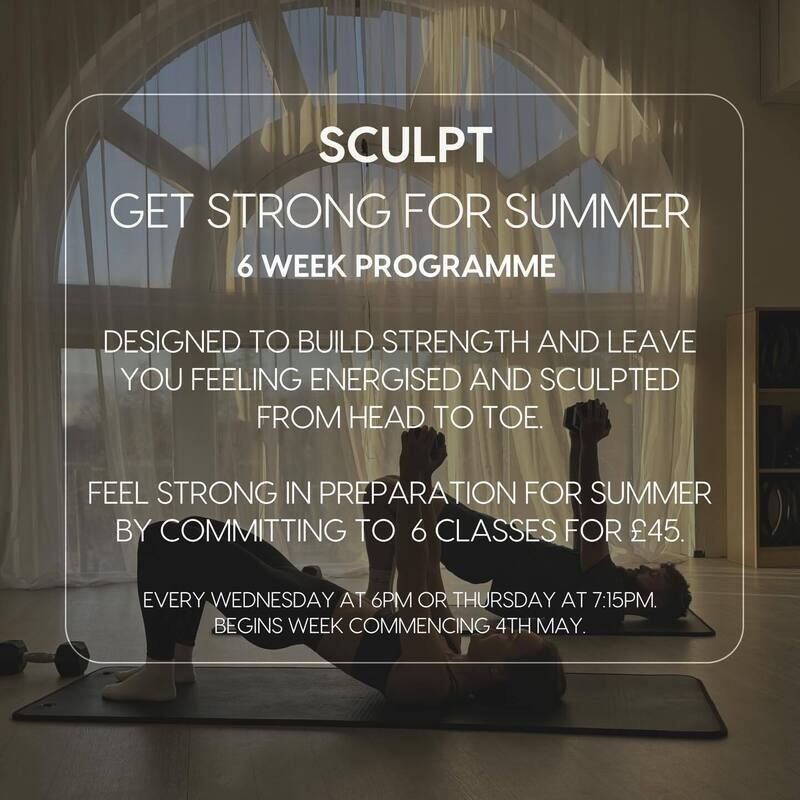 SCULPT
GET STRONG FOR SUMMER
6 WEEK PROGRAMME

DESIGNED TO BUILD STRENGTH AND LEAVE YOU FEELING ENERGISED AND SCULPTED FROM HEAD TO TOE.

FEEL STRONG IN PREPARATION FOR SUMMER BY COMMITTING TO 6 CLASSES FOR £45.

EVERY WEDNESDAY AT 6PM OR THURSDAY AT 7:15PM.
BEGINS WEEK COMMENCING 4TH MAY.